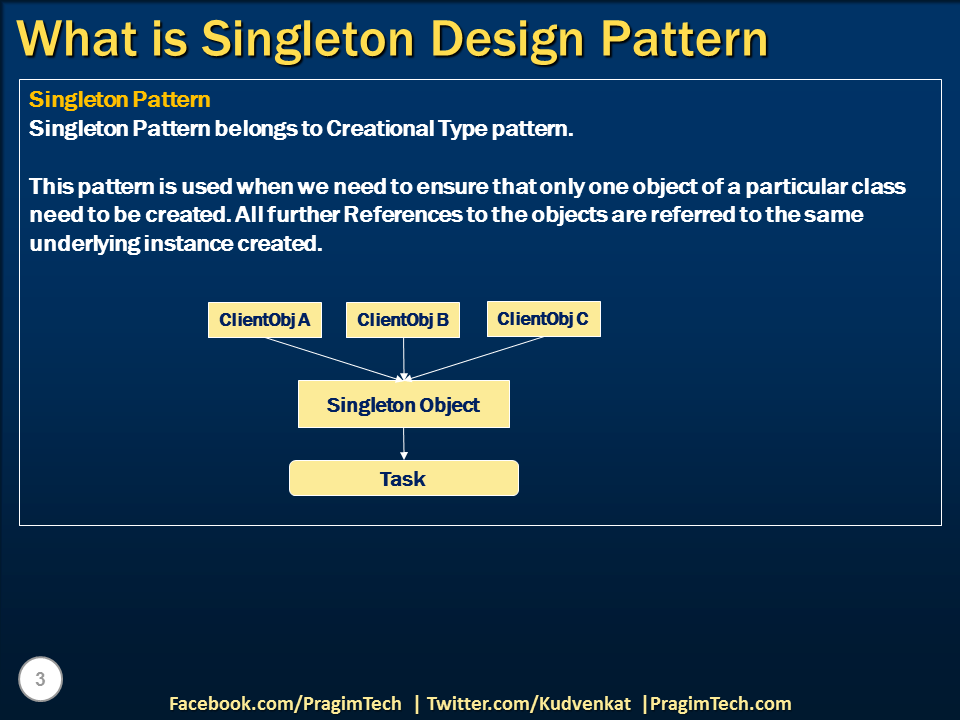 What is Singleton Design Pattern

Singleton Pattern
Singleton Pattern belongs to Creational Type pattern.

This pattern is used when we need to ensure that only one object of a particular class need to be created. All further References to the objects are referred to the same underlying instance created.

ClientObj A
ClientObj B
ClientObj C
Singleton Object
Task

3

Facebook.com/PragimTech | Twitter.com/Kudvenkat |PragimTech.com